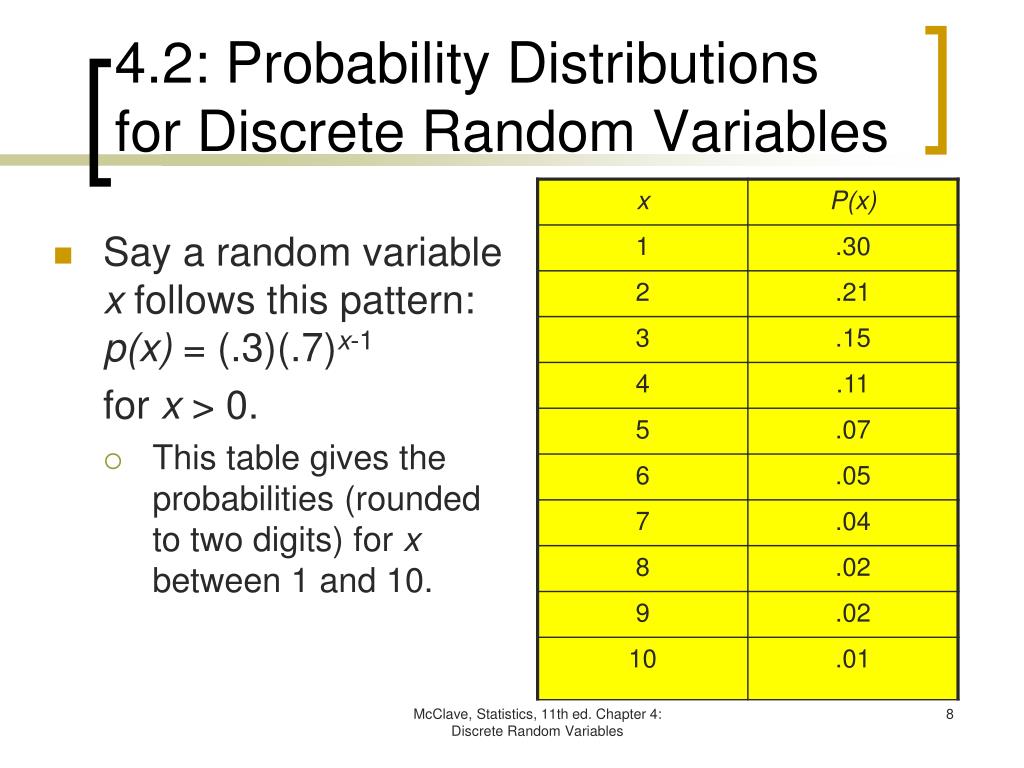 4.2: Probability Distributions for Discrete Random Variables

Say a random variable $x$ follows this pattern: $p(x) = (.3)(.7)^{x-1}$

for $x > 0$.

This table gives the probabilities (rounded to two digits) for $x$ between 1 and 10.

| $x$ | $P(x)$ |
|---|---|
| 1 | .30 |
| 2 | .21 |
| 3 | .15 |
| 4 | .11 |
| 5 | .07 |
| 6 | .05 |
| 7 | .04 |
| 8 | .02 |
| 9 | .02 |
| 10 | .01 |

McClave, Statistics, 11th ed. Chapter 4: Discrete Random Variables

8